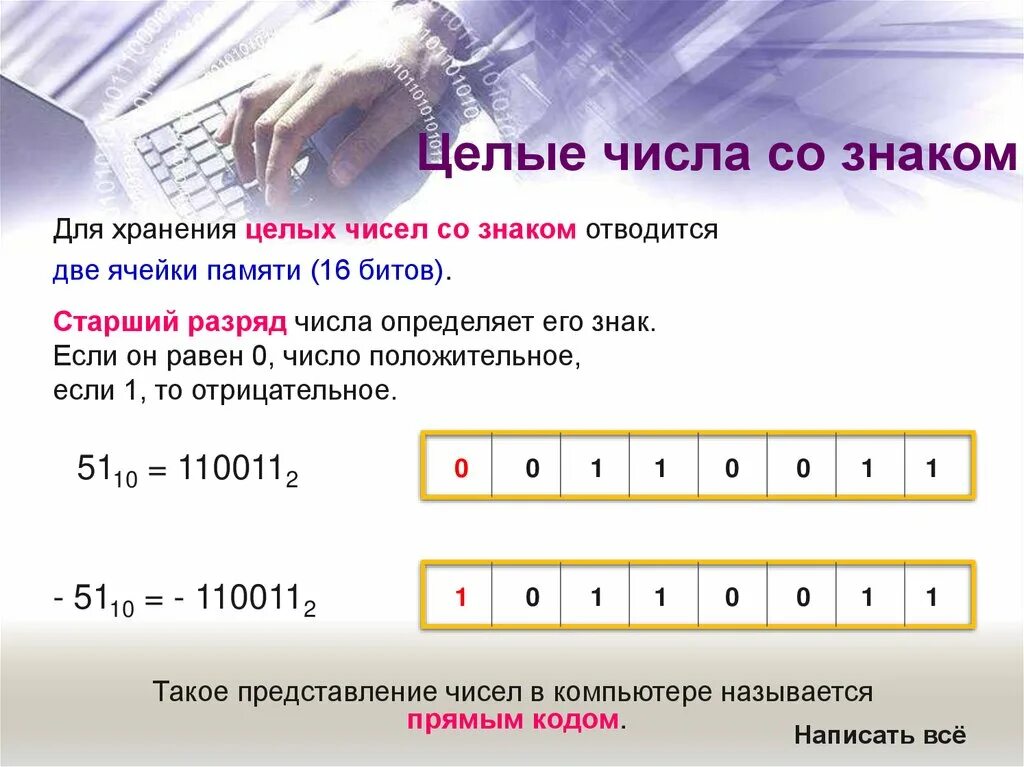 Целые числа со знаком

Для хранения целых чисел со знаком отводится две ячейки памяти (16 битов).

Старший разряд числа определяет его знак. Если он равен 0, число положительное, если 1, то отрицательное.

$51_{10} = 110011_2$

| 0 | 0 | 1 | 1 | 0 | 0 | 1 | 1 |
|---|---|---|---|---|---|---|---|

$- 51_{10} = - 110011_2$

| 1 | 0 | 1 | 1 | 0 | 0 | 1 | 1 |
|---|---|---|---|---|---|---|---|

Такое представление чисел в компьютере называется прямым кодом.

Написать всё